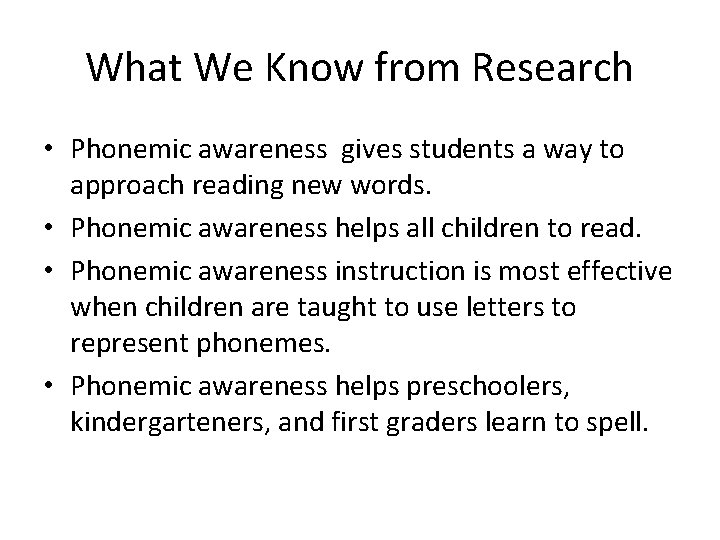 What We Know from Research

• Phonemic awareness gives students a way to approach reading new words.
• Phonemic awareness helps all children to read.
• Phonemic awareness instruction is most effective when children are taught to use letters to represent phonemes.
• Phonemic awareness helps preschoolers, kindergarteners, and first graders learn to spell.